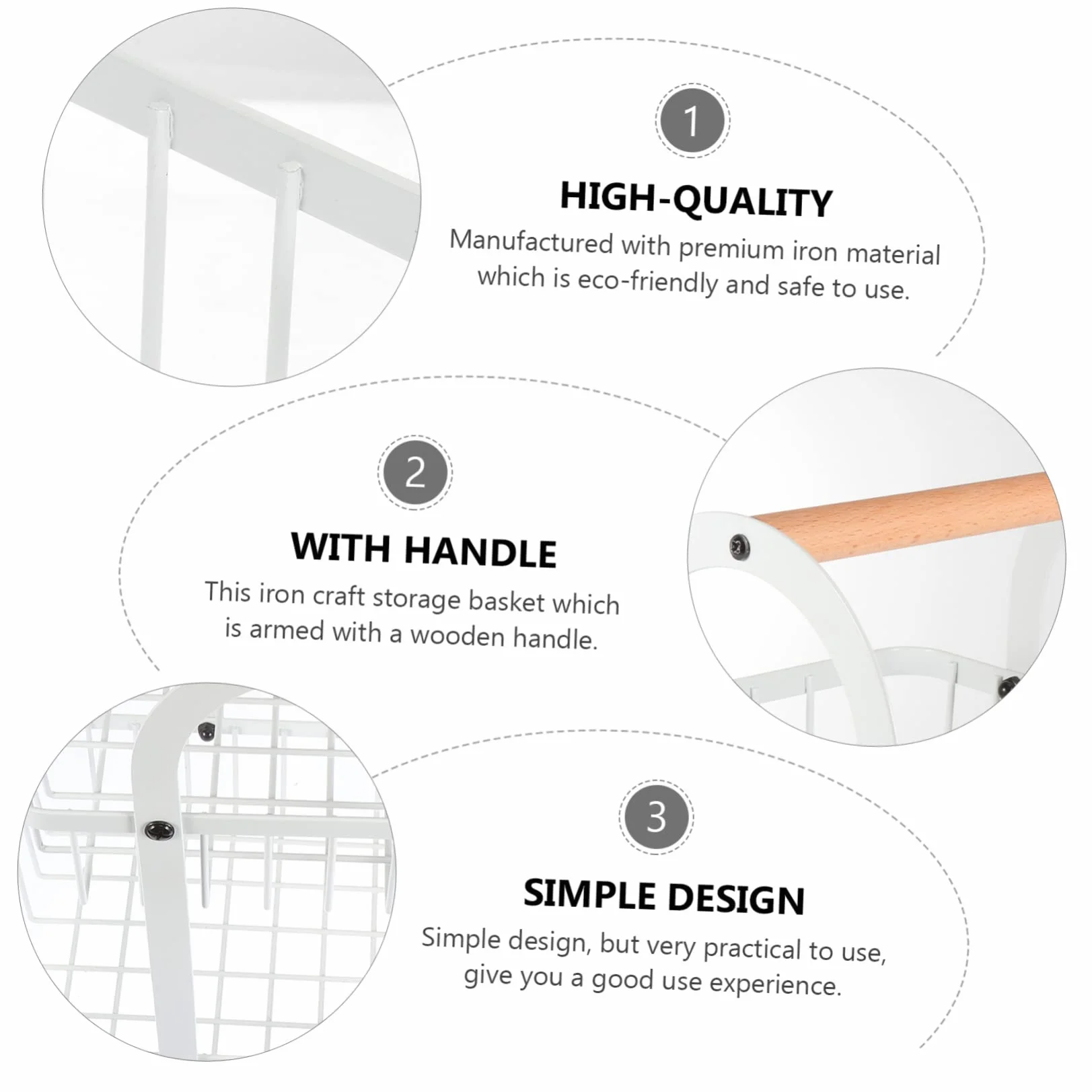 1

HIGH-QUALITY

Manufactured with premium iron material which is eco-friendly and safe to use.

2

WITH HANDLE

This iron craft storage basket which is armed with a wooden handle.

3

SIMPLE DESIGN

Simple design, but very practical to use, give you a good use experience.